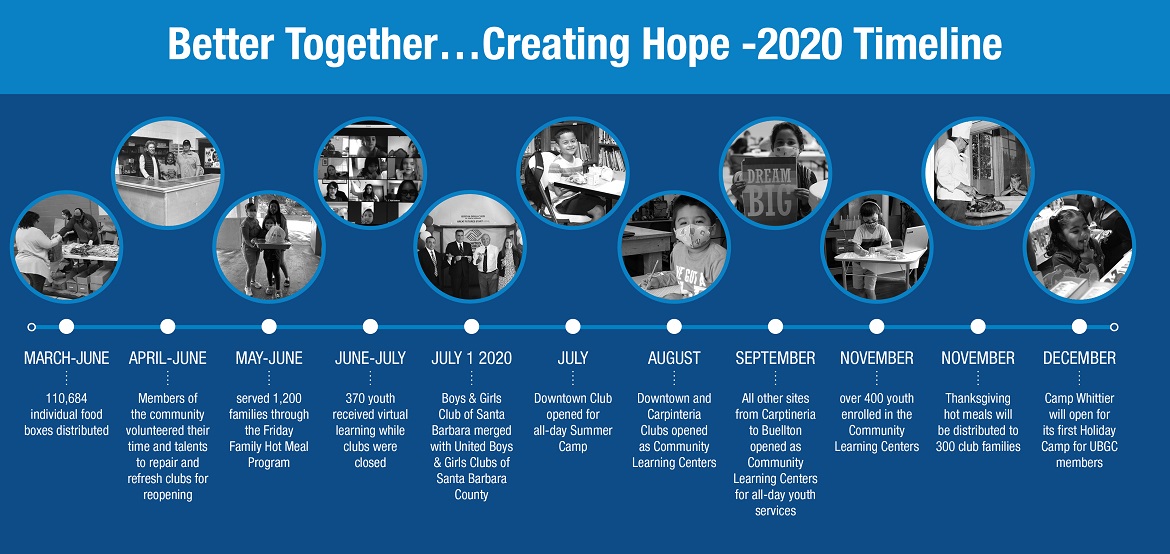 Better Together…Creating Hope -2020 Timeline

DREAM BIG

MARCH-JUNE
110,684 individual food boxes distributed

APRIL-JUNE
Members of the community volunteered their time and talents to repair and refresh clubs for reopening

MAY-JUNE
served 1,200 families through the Friday Family Hot Meal Program

JUNE-JULY
370 youth received virtual learning while clubs were closed

JULY 1 2020
Boys & Girls Club of Santa Barbara merged with United Boys & Girls Clubs of Santa Barbara County

JULY
Downtown Club opened for all-day Summer Camp

AUGUST
Downtown and Carpinteria Clubs opened as Community Learning Centers

SEPTEMBER
All other sites from Carptineria to Buellton opened as Community Learning Centers for all-day youth services

NOVEMBER
over 400 youth enrolled in the Community Learning Centers

NOVEMBER
Thanksgiving hot meals will be distributed to 300 club families

DECEMBER
Camp Whittier will open for its first Holiday Camp for UBGC members